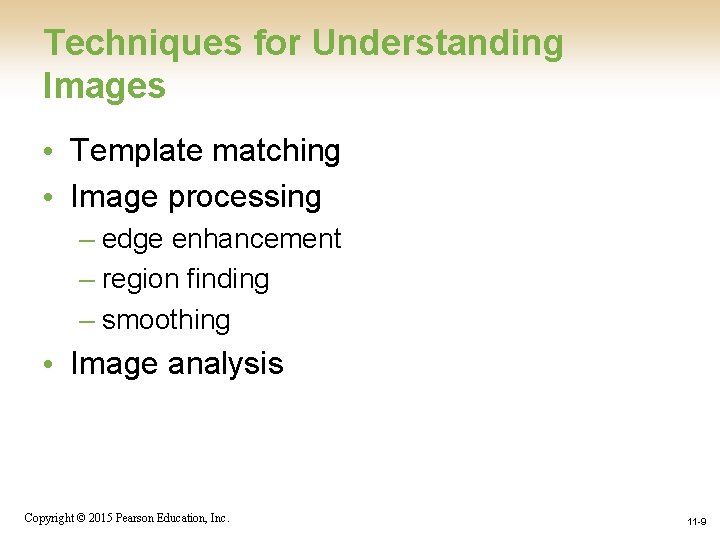 Techniques for Understanding Images

• Template matching
• Image processing
– edge enhancement
– region finding
– smoothing
• Image analysis

Copyright © 2015 Pearson Education, Inc.

11-9